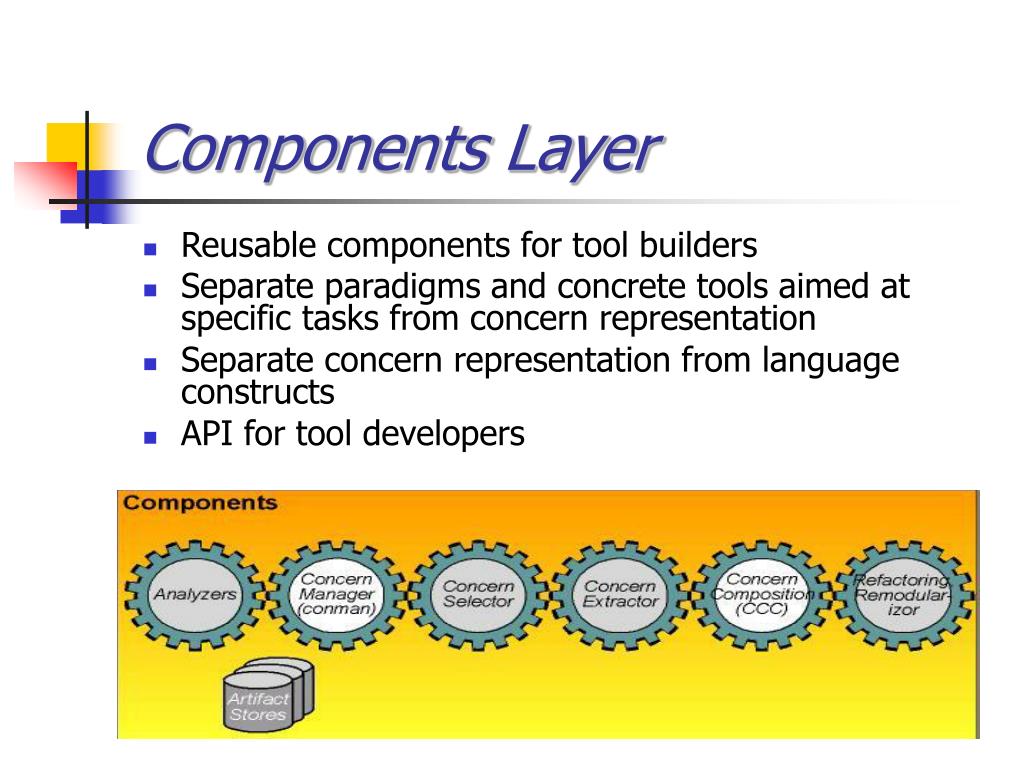 Components Layer

- Reusable components for tool builders
- Separate paradigms and concrete tools aimed at specific tasks from concern representation
- Separate concern representation from language constructs
- API for tool developers

Components

Analyzers

Concern Manager (conman)

Concern Selector

Concern Extractor

Concern Composition (CCC)

Refactoring Remodularizor

Artifact Stores